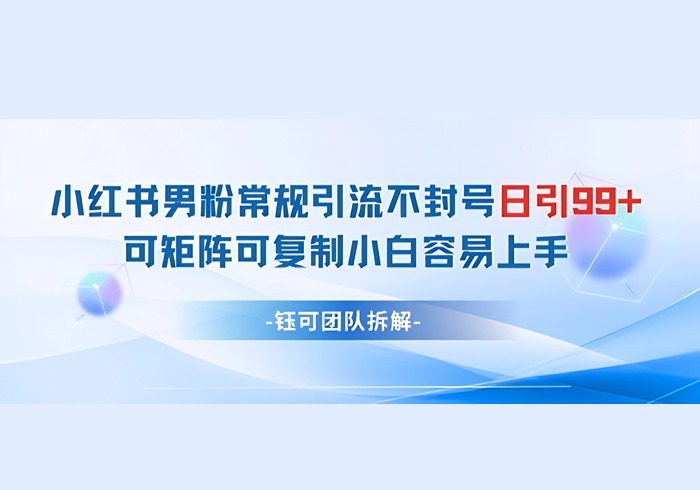 小红书男粉常规引流不封号日引99+
可矩阵可复制小白容易上手

-钰可团队拆解-